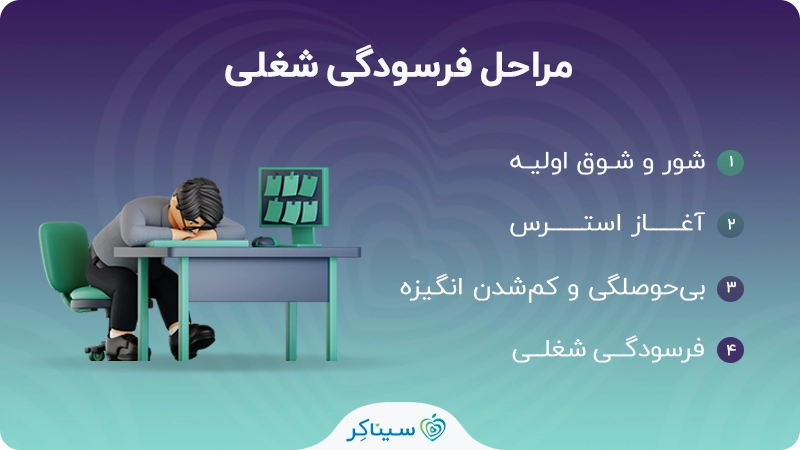 مراحل فرسودگی شغلی

۱ شور و شوق اولیه

۲ آغاز استرس

۳ بی‌حوصلگی و کم‌شدن انگیزه

۴ فرسودگی شغلی

سیناکِر